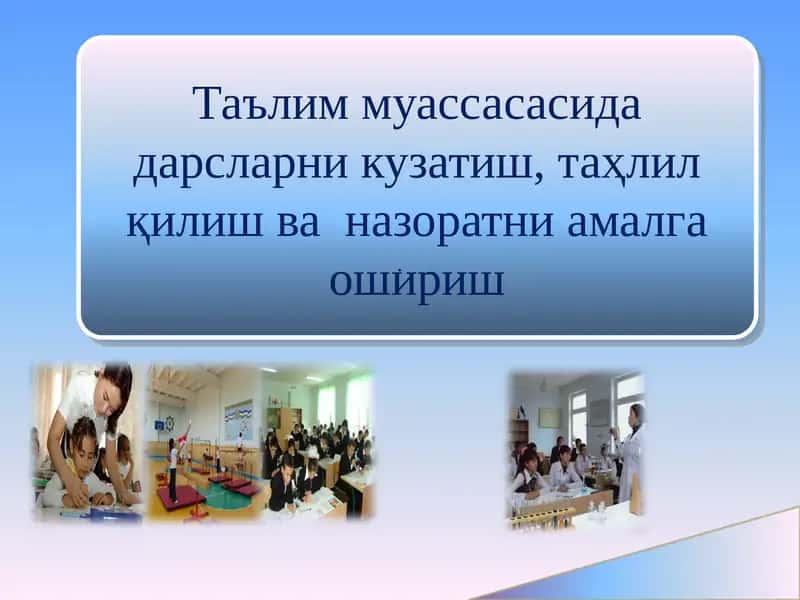 Таълим муассасасида дарсларни кузатиш, таҳлил қилиш ва назоратни амалга ошириш